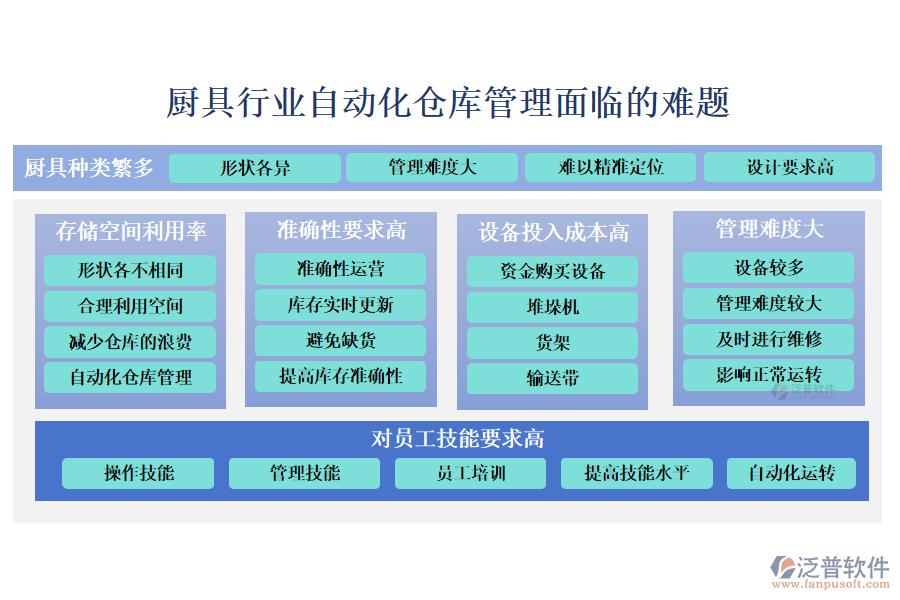 厨具行业自动化仓库管理面临的难题

厨具种类繁多

形状各异

管理难度大

难以精准定位

设计要求高

存储空间利用率

形状各不相同

合理利用空间

减少仓库的浪费

自动化仓库管理

准确性要求高

准确性运营

库存实时更新

避免缺货

提高库存准确性

设备投入成本高

资金购买设备

堆垛机

货架

输送带

管理难度大

设备较多

管理难度较大

及时进行维修

影响正常运转

泛普软件

对员工技能要求高

操作技能

管理技能

员工培训

提高技能水平

自动化运转

泛普软件
www.fanpusoft.com